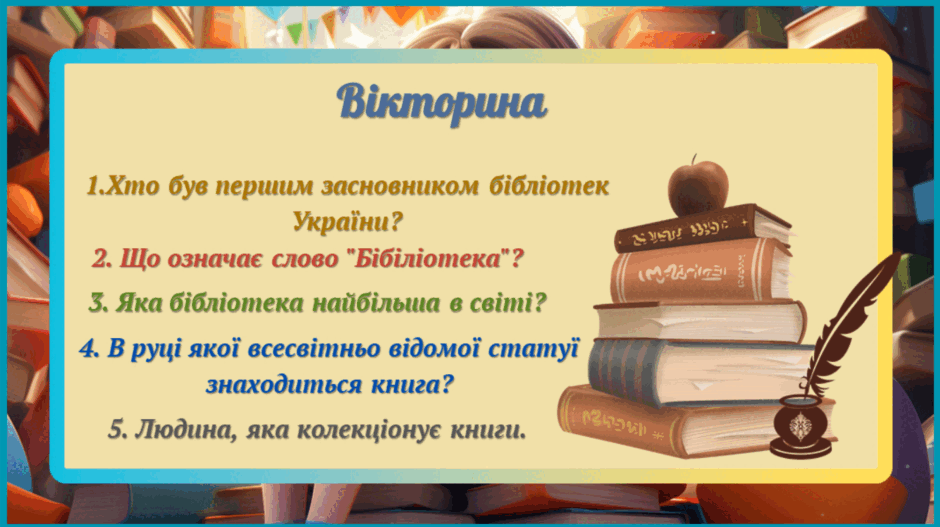 Вікторина

1.Хто був першим засновником бібліотек України?

2. Що означає слово "Бібіліотека"?

3. Яка бібліотека найбільша в світі?

4. В руці якої всесвітньо відомої статуї знаходиться книга?

5. Людина, яка колекціонує книги.